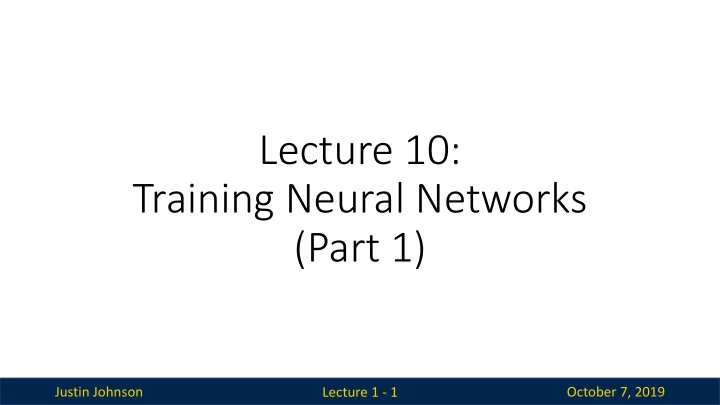 Lecture 10:
Training Neural Networks
(Part 1)

Justin Johnson

Lecture 1 - 1

October 7, 2019